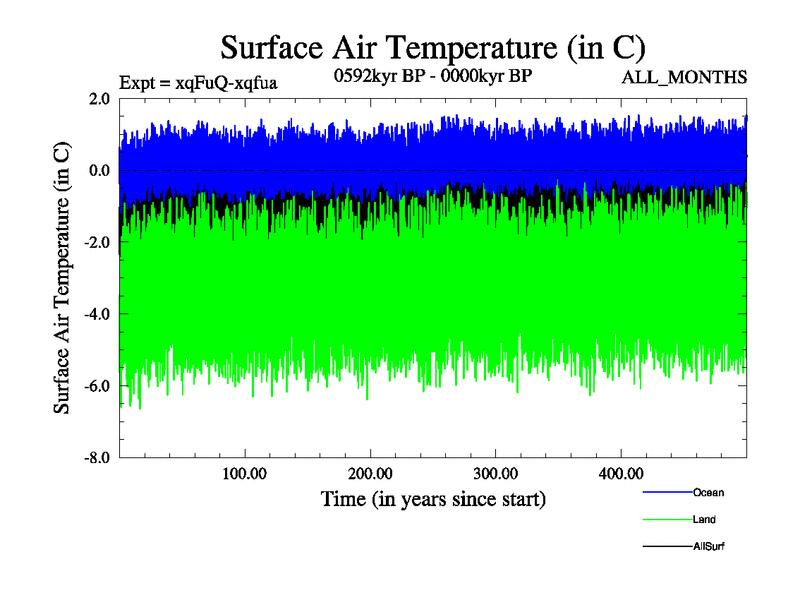 Surface Air Temperature (in C)

Expt = xqFuQ-xqfua

0592kyr BP - 0000kyr BP

ALL_MONTHS

Surface Air Temperature (in C)

2.0
0.0
-2.0
-4.0
-6.0
-8.0

100.00
200.00
300.00
400.00

Time (in years since start)

Ocean
Land
AllSurf